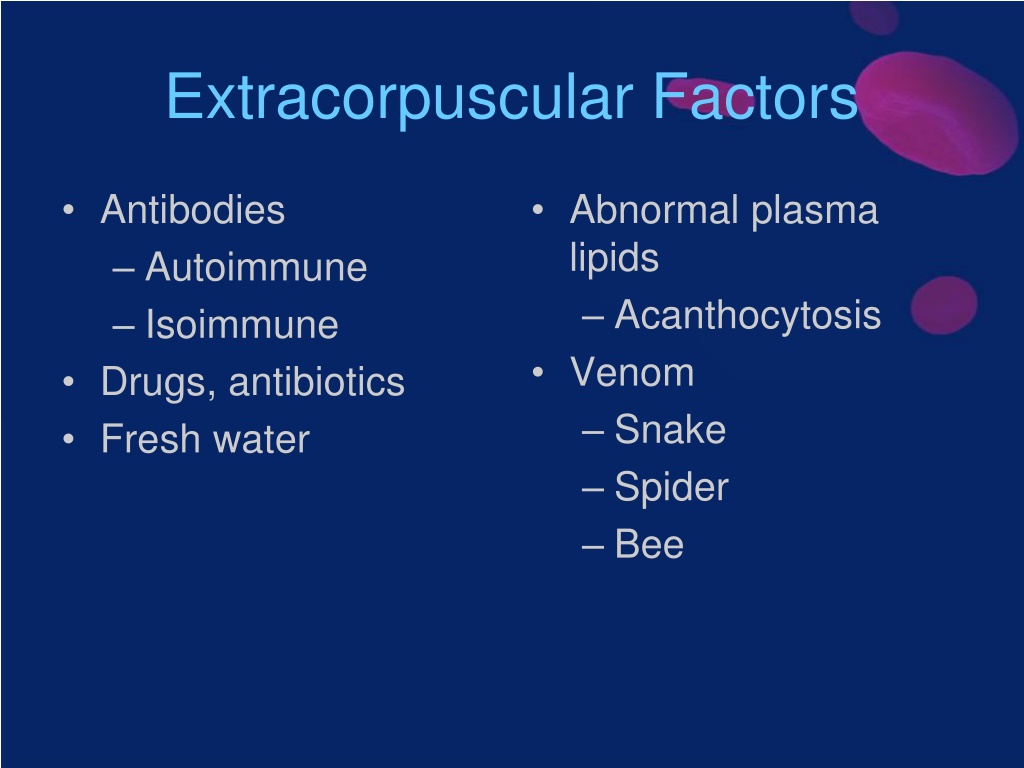 Extracorpuscular Factors

• Antibodies
– Autoimmune
– Isoimmune
• Drugs, antibiotics
• Fresh water

• Abnormal plasma lipids
– Acanthocytosis
• Venom
– Snake
– Spider
– Bee